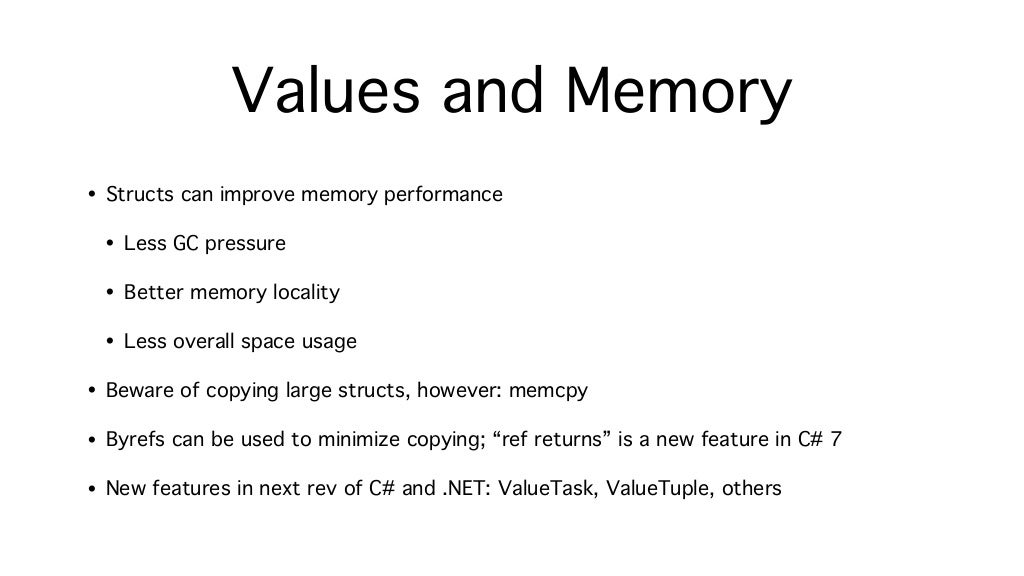 Values and Memory

• Structs can improve memory performance

• Less GC pressure

• Better memory locality

• Less overall space usage

• Beware of copying large structs, however: memcpy

• Byrefs can be used to minimize copying; “ref returns” is a new feature in C# 7

• New features in next rev of C# and .NET: ValueTask, ValueTuple, others